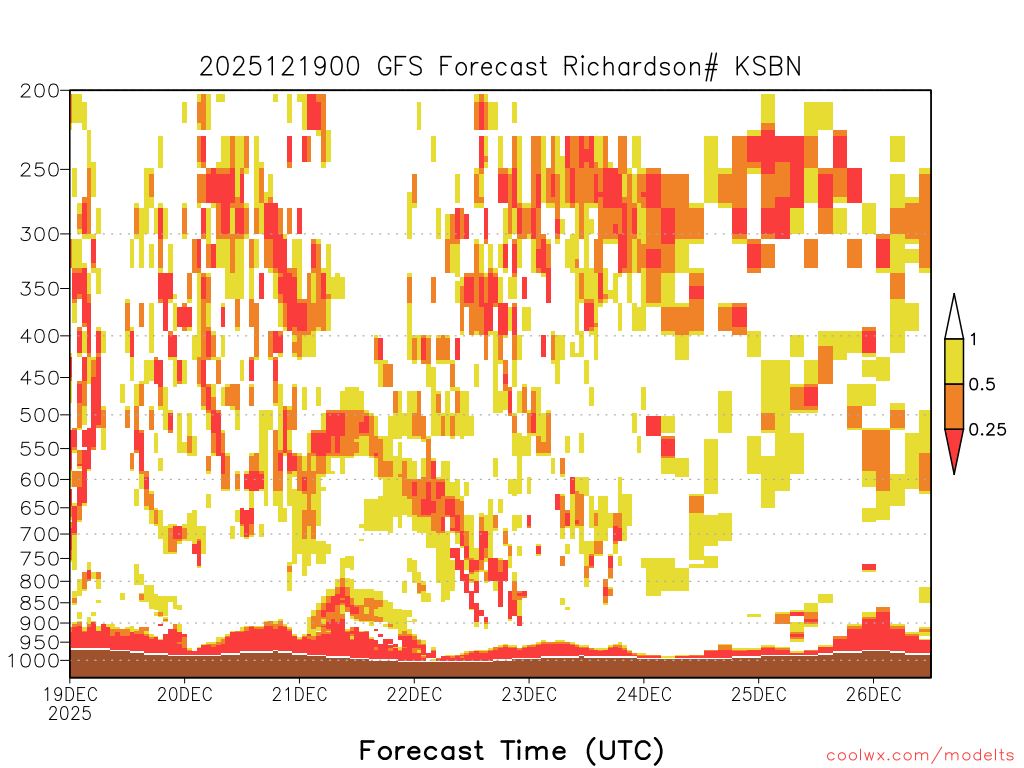 2025121900 GFS Forecast Richardson# KSBN

200
250
300
350
400
450
500
550
600
650
700
750
800
850
900
950
1000

1
0.5
0.25

19DEC
2025
20DEC
21DEC
22DEC
23DEC
24DEC
25DEC
26DEC

Forecast Time (UTC)

coolwx.com/modelts